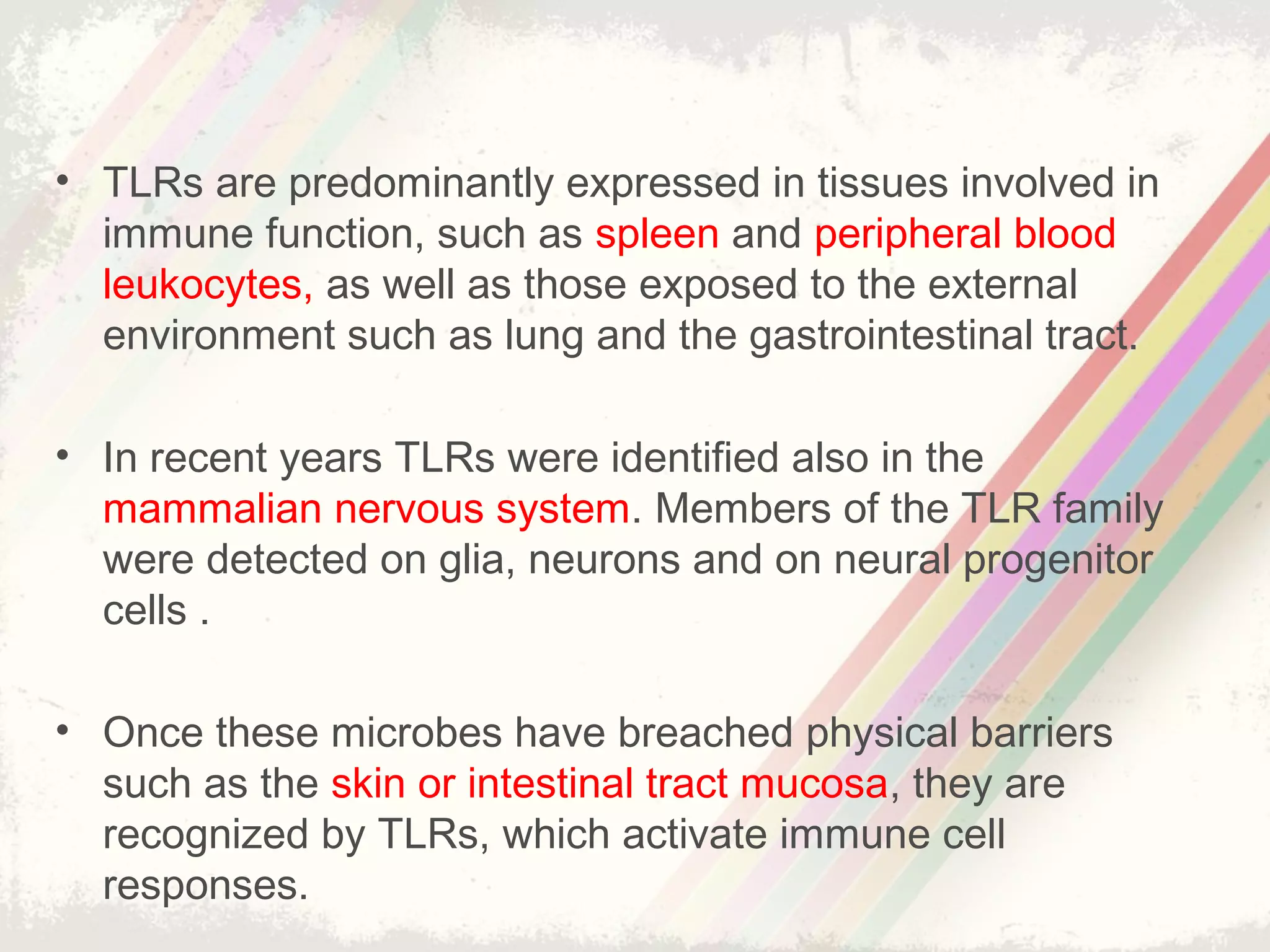 • TLRs are predominantly expressed in tissues involved in immune function, such as spleen and peripheral blood leukocytes, as well as those exposed to the external environment such as lung and the gastrointestinal tract.

• In recent years TLRs were identified also in the mammalian nervous system. Members of the TLR family were detected on glia, neurons and on neural progenitor cells .

• Once these microbes have breached physical barriers such as the skin or intestinal tract mucosa, they are recognized by TLRs, which activate immune cell responses.